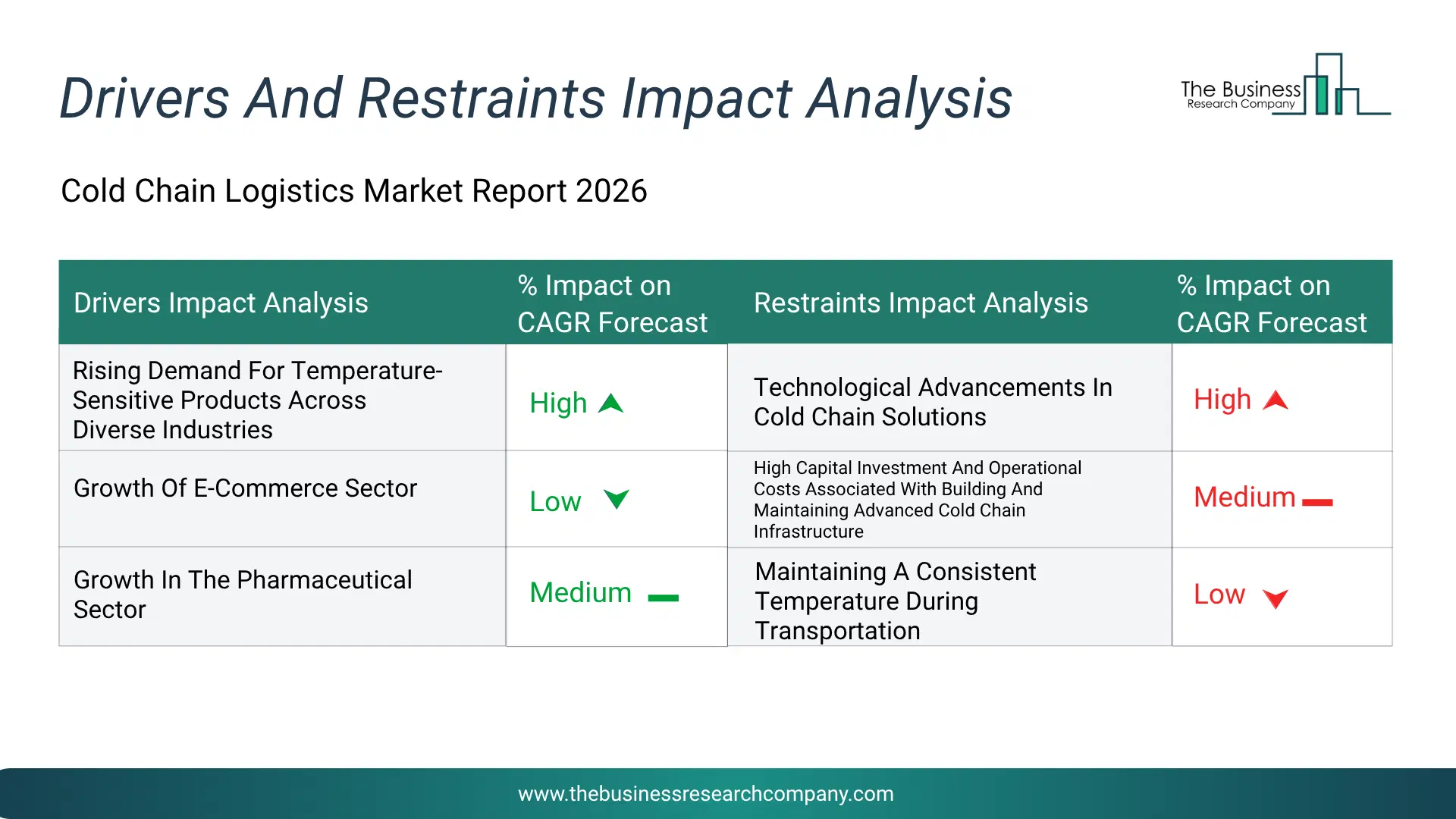 Drivers And Restraints Impact Analysis

The Business Research Company

Cold Chain Logistics Market Report 2026

| Drivers Impact Analysis | % Impact on CAGR Forecast | Restraints Impact Analysis | % Impact on CAGR Forecast |
|---|---|---|---|
| Rising Demand For Temperature-Sensitive Products Across Diverse Industries | High | Technological Advancements In Cold Chain Solutions | High |
| Growth Of E-Commerce Sector | Low | High Capital Investment And Operational Costs Associated With Building And Maintaining Advanced Cold Chain Infrastructure | Medium |
| Growth In The Pharmaceutical Sector | Medium | Maintaining A Consistent Temperature During Transportation | Low |

www.thebusinessresearchcompany.com